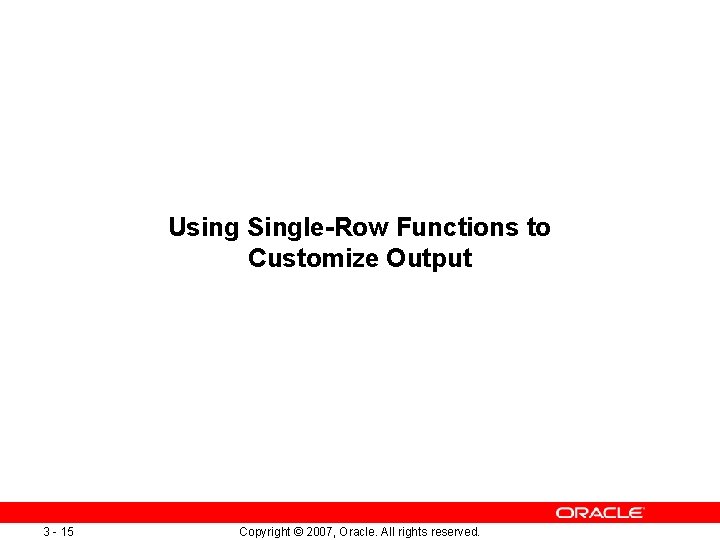 Using Single-Row Functions to Customize Output

ORACLE

3 - 15

Copyright © 2007, Oracle. All rights reserved.